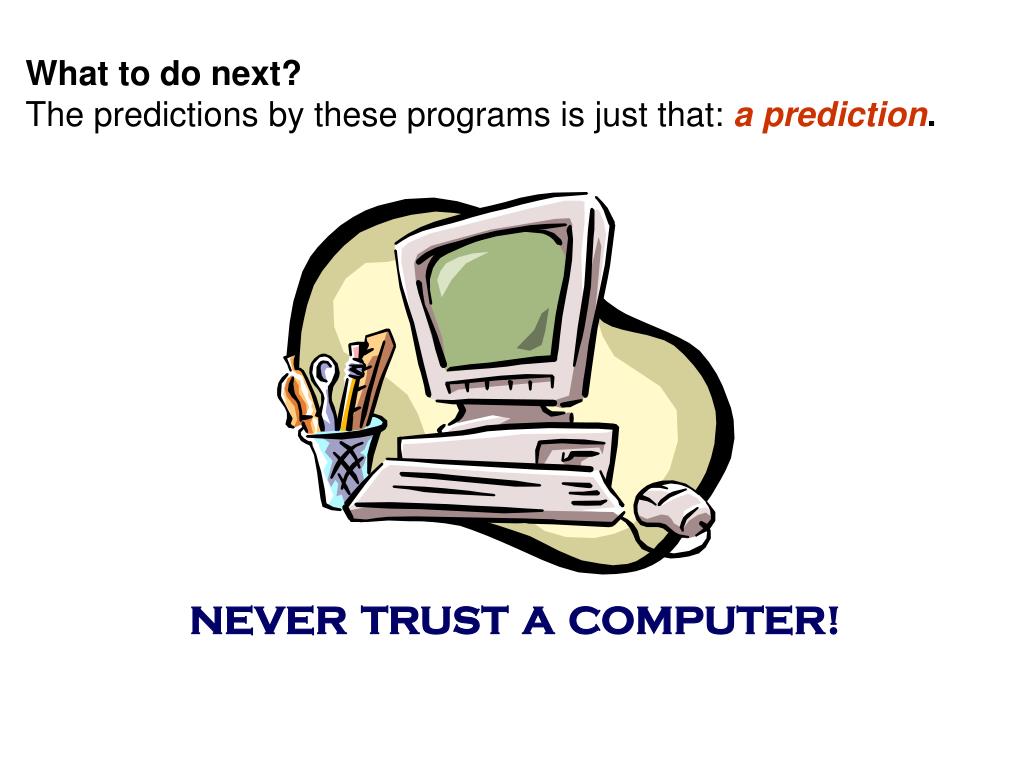 What to do next?
The predictions by these programs is just that: a prediction.

NEVER TRUST A COMPUTER!